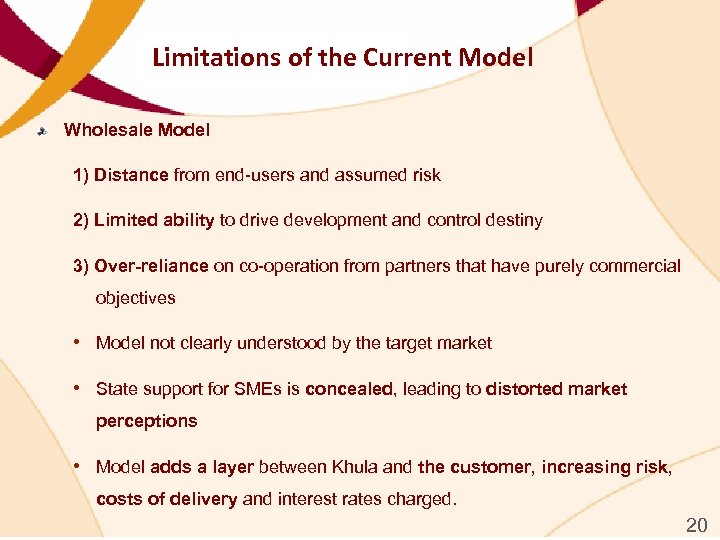 Limitations of the Current Model

Wholesale Model

1) Distance from end-users and assumed risk

2) Limited ability to drive development and control destiny

3) Over-reliance on co-operation from partners that have purely commercial objectives

• Model not clearly understood by the target market

• State support for SMEs is concealed, leading to distorted market perceptions

• Model adds a layer between Khula and the customer, increasing risk, costs of delivery and interest rates charged.

20